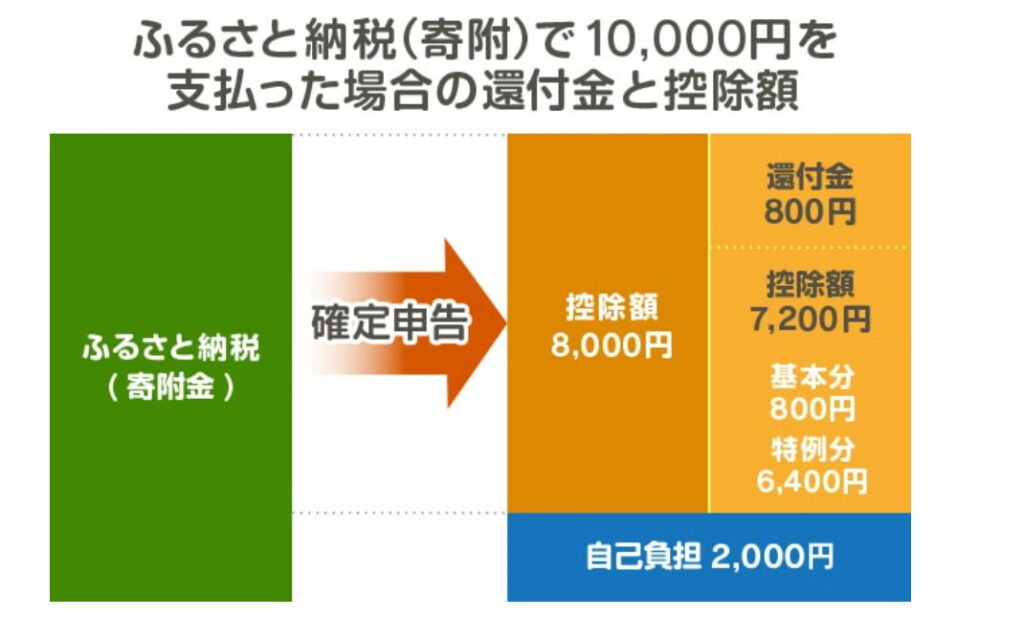 ふるさと納税(寄附)で10,000円を支払った場合の還付金と控除額

ふるさと納税
(寄附金)

確定申告

控除額
8,000円

還付金
800円

控除額
7,200円

基本分
800円
特例分
6,400円

自己負担 2,000円